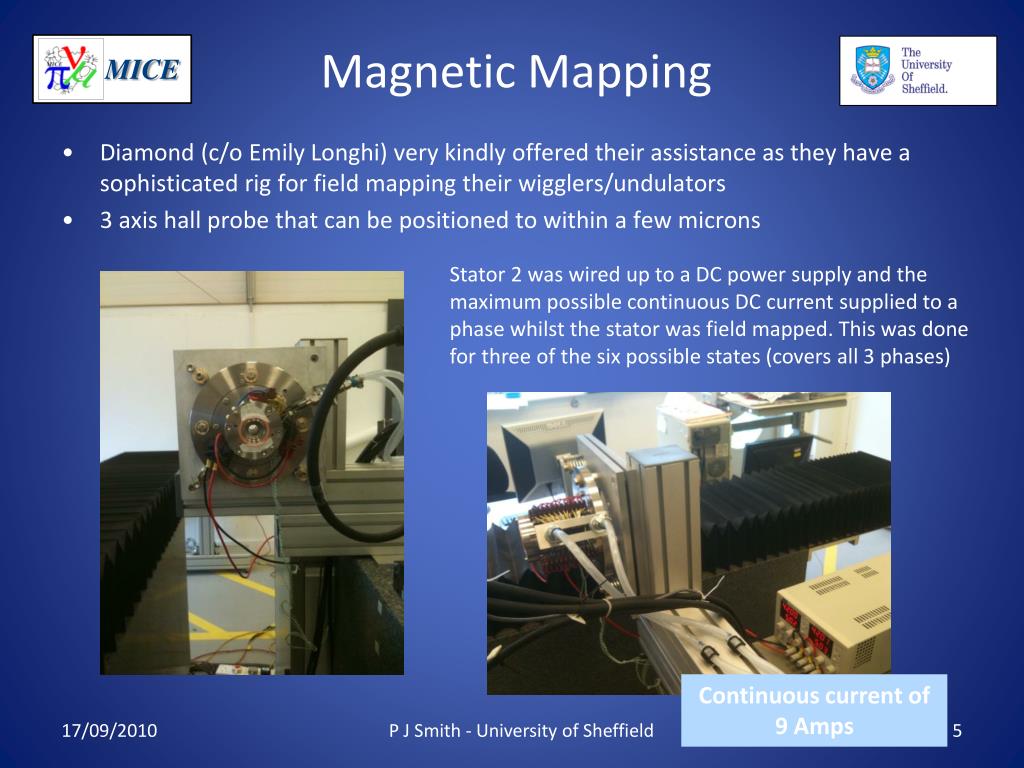 MICE

Magnetic Mapping

The University Of Sheffield.

• Diamond (c/o Emily Longhi) very kindly offered their assistance as they have a sophisticated rig for field mapping their wigglers/undulators

• 3 axis hall probe that can be positioned to within a few microns

Stator 2 was wired up to a DC power supply and the maximum possible continuous DC current supplied to a phase whilst the stator was field mapped. This was done for three of the six possible states (covers all 3 phases)

Continuous current of 9 Amps

17/09/2010

P J Smith - University of Sheffield

5